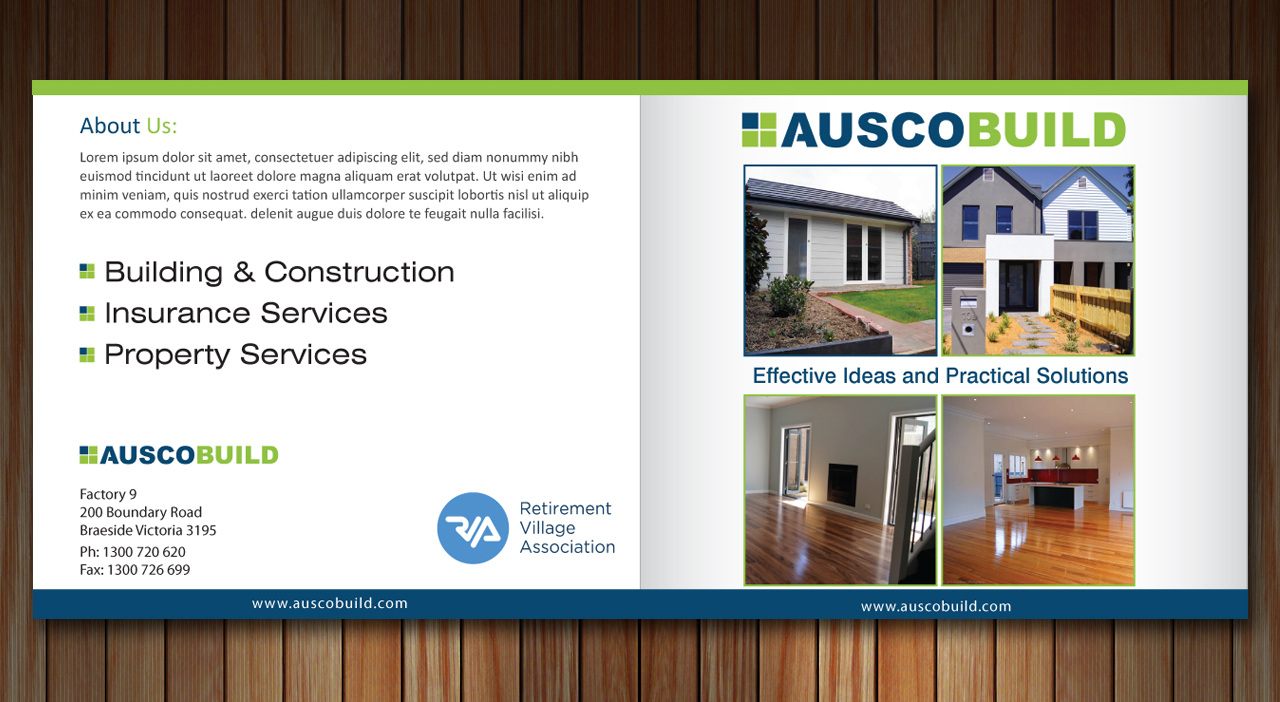 About Us:

Lorem ipsum dolor sit amet, consectetuer adipiscing elit, sed diam nonummy nibh euismod tincidunt ut laoreet dolore magna aliquam erat volutpat. Ut wisi enim ad minim veniam, quis nostrud exerci tation ullamcorper suscipit lobortis nisl ut aliquip ex ea commodo consequat. delenit augue duis dolore te feugait nulla facilisi.

Building & Construction
Insurance Services
Property Services

AUSCOBUILD

Factory 9
200 Boundary Road
Braeside Victoria 3195
Ph: 1300 720 620
Fax: 1300 726 699

RVA Retirement Village Association

www.auscobuild.com

AUSCOBUILD

Effective Ideas and Practical Solutions

www.auscobuild.com